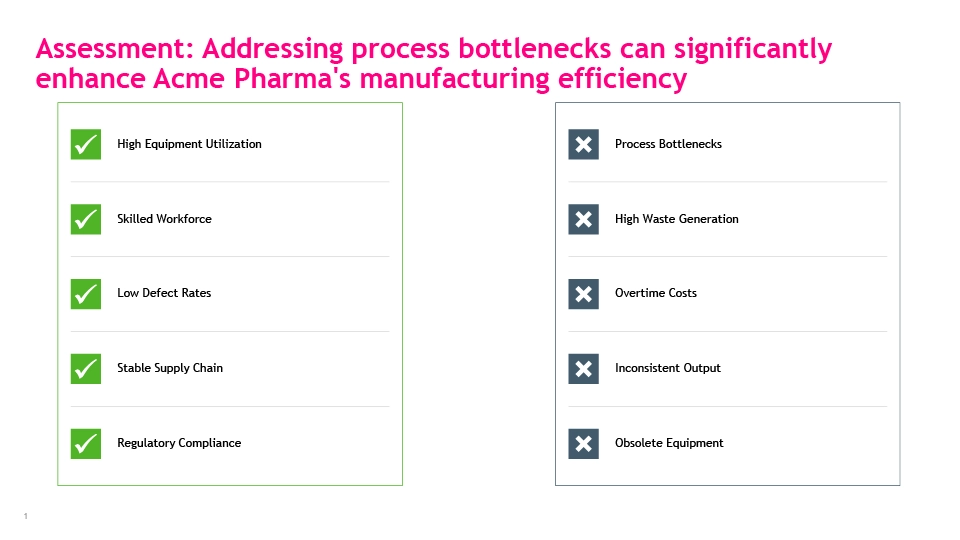 Assessment: Addressing process bottlenecks can significantly enhance Acme Pharma's manufacturing efficiency

High Equipment Utilization

Skilled Workforce

Low Defect Rates

Stable Supply Chain

Regulatory Compliance

Process Bottlenecks

High Waste Generation

Overtime Costs

Inconsistent Output

Obsolete Equipment

1